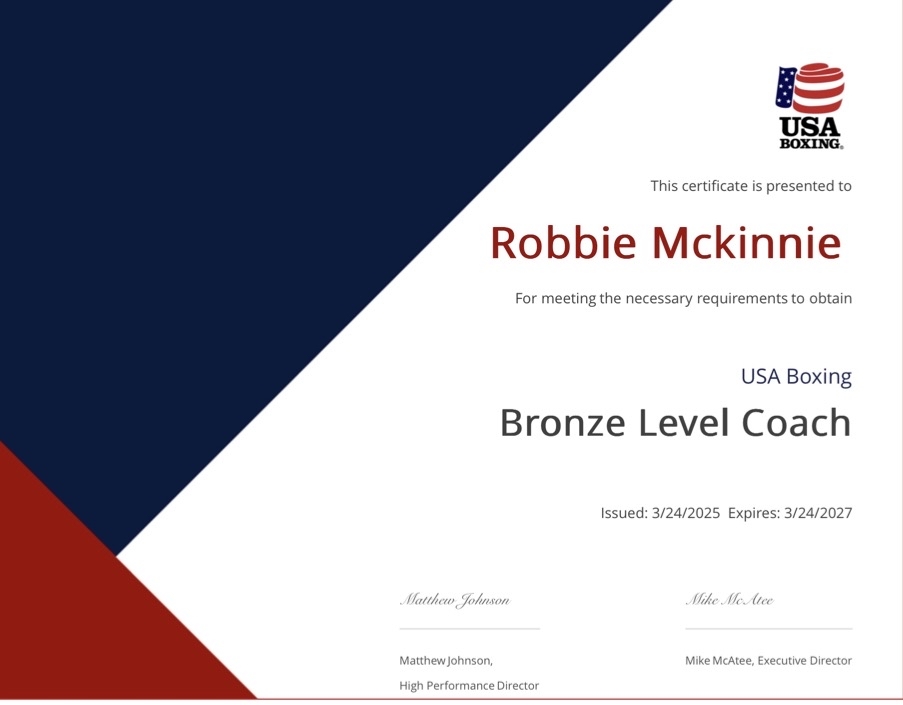 USA BOXING®

This certificate is presented to

Robbie Mckinnie

For meeting the necessary requirements to obtain

USA Boxing

Bronze Level Coach

Issued: 3/24/2025 Expires: 3/24/2027

Matthew Johnson

Matthew Johnson,
High Performance Director

Mike McAtee

Mike McAtee, Executive Director